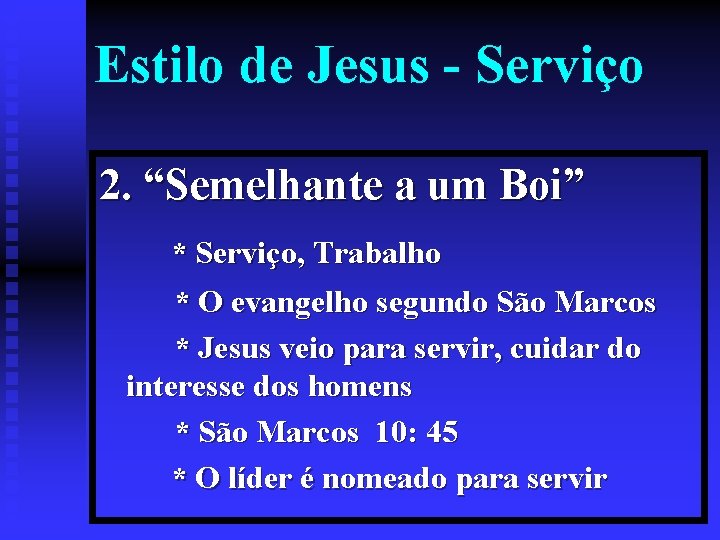 Estilo de Jesus - Serviço

2. “Semelhante a um Boi”

* Serviço, Trabalho

* O evangelho segundo São Marcos

* Jesus veio para servir, cuidar do interesse dos homens

* São Marcos 10: 45

* O líder é nomeado para servir